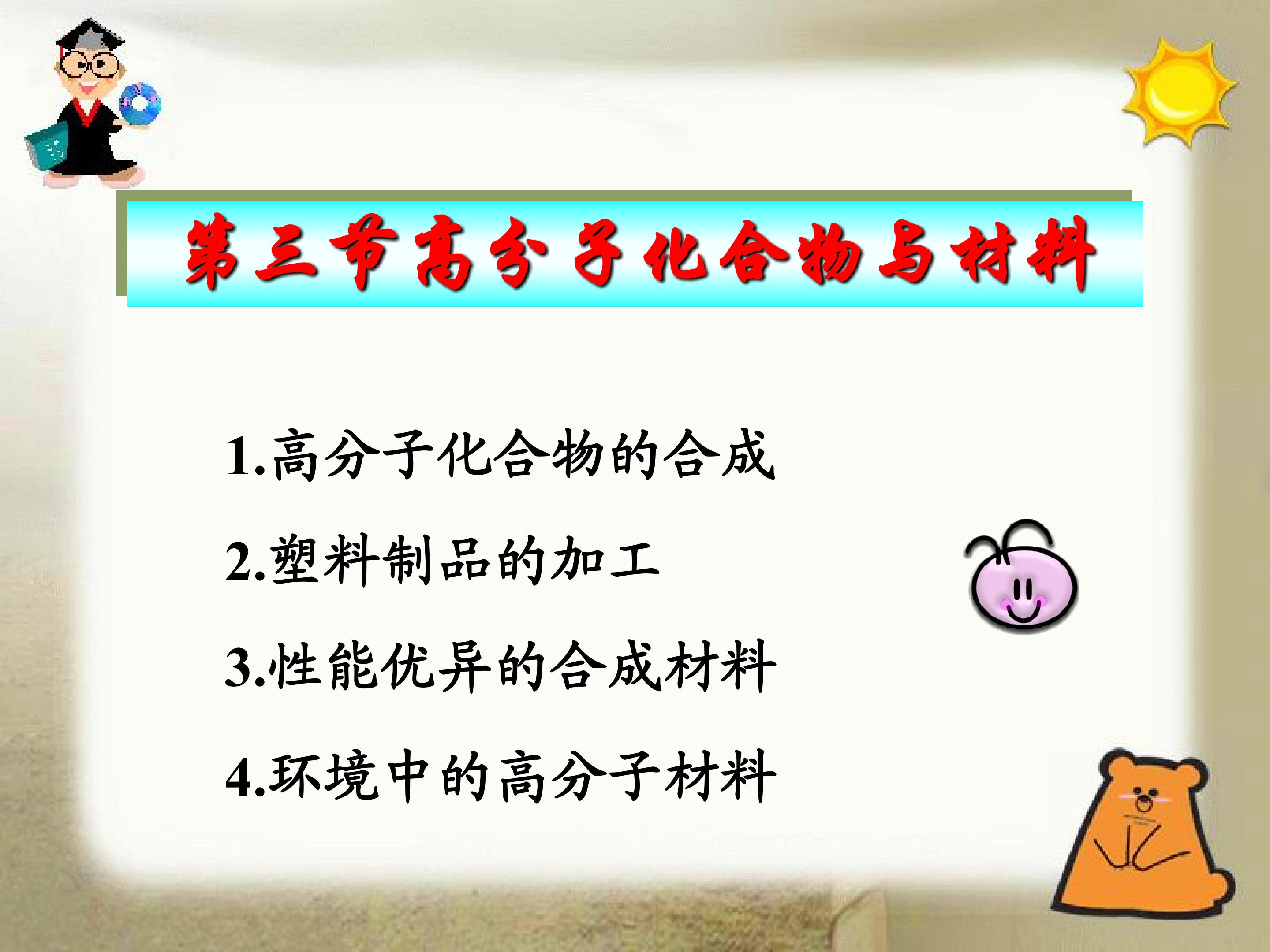 第三节高分子化合物与材料

1.高分子化合物的合成

2.塑料制品的加工

3.性能优异的合成材料

4.环境中的高分子材料